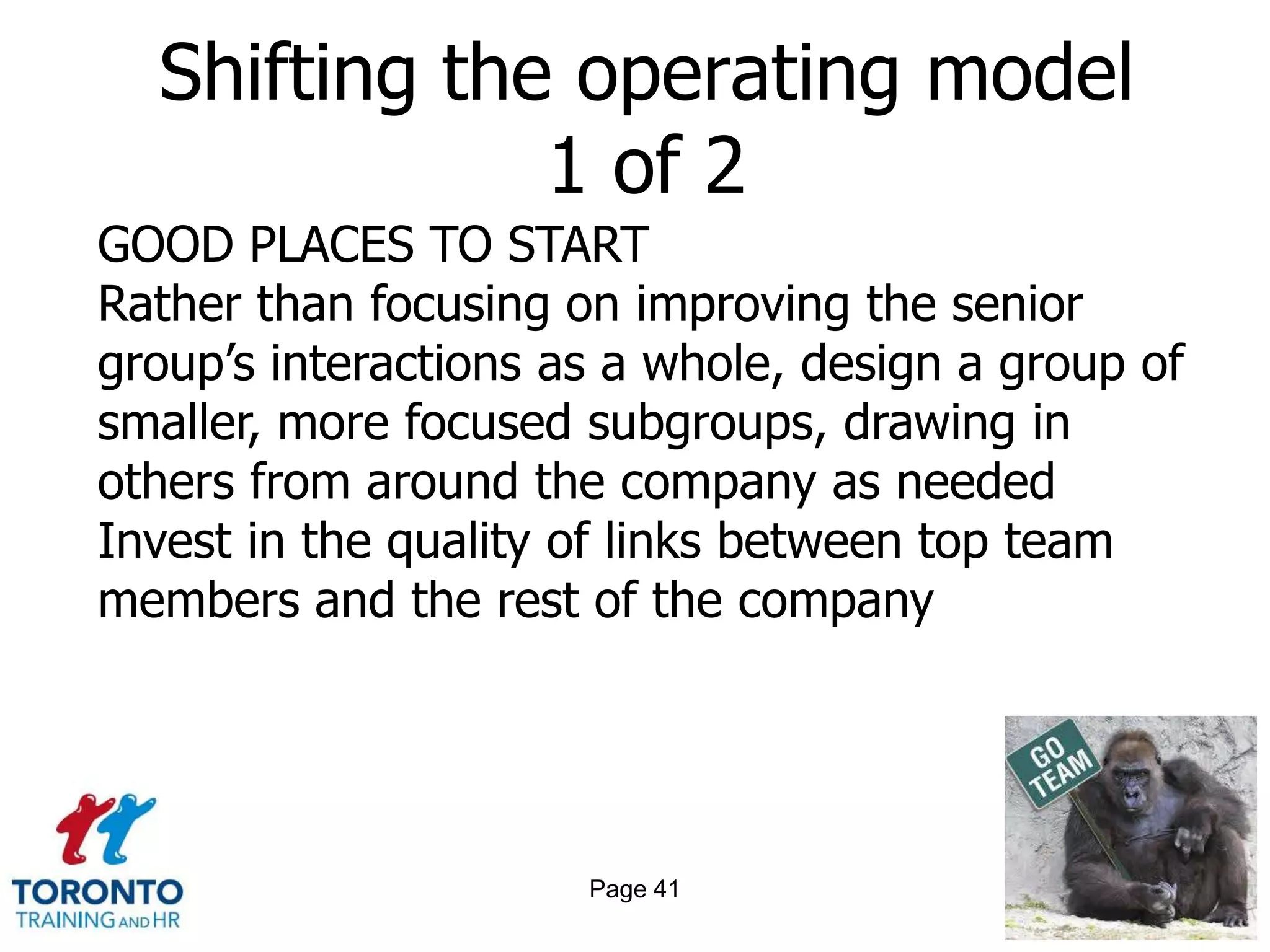 Shifting the operating model
1 of 2

GOOD PLACES TO START
Rather than focusing on improving the senior group's interactions as a whole, design a group of smaller, more focused subgroups, drawing in others from around the company as needed
Invest in the quality of links between top team members and the rest of the company

GO TEAM

TORONTO
TRAINING AND HR

Page 41